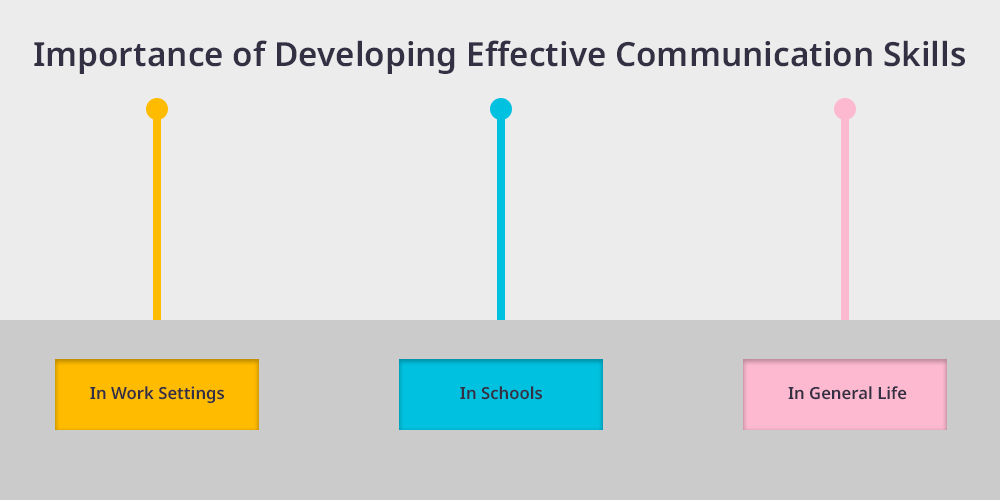 Importance of Developing Effective Communication Skills

In Work Settings

In Schools

In General Life